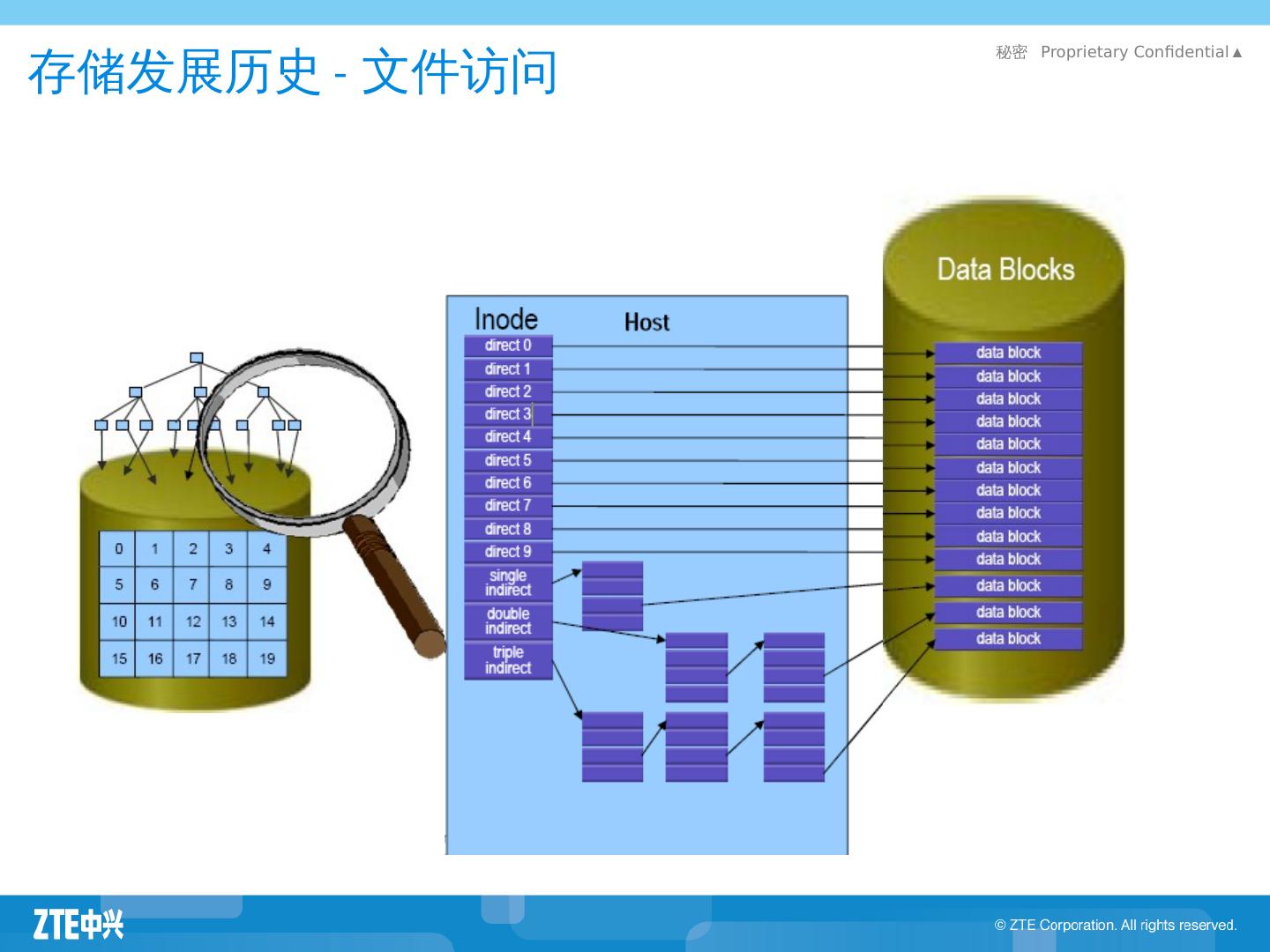 存储发展历史 - 文件访问

秘密 Proprietary Confidential ▲

| 0 | 1 | 2 | 3 | 4 |
|---|---|---|---|---|
| 5 | 6 | 7 | 8 | 9 |
| 10 | 11 | 12 | 13 | 14 |
| 15 | 16 | 17 | 18 | 19 |

Inode

Host

direct 0
direct 1
direct 2
direct 3
direct 4
direct 5
direct 6
direct 7
direct 8
direct 9
single indirect
double indirect
triple indirect

Data Blocks

data block
data block
data block
data block
data block
data block
data block
data block
data block
data block
data block
data block
data block

ZTE中兴

© ZTE Corporation. All rights reserved.